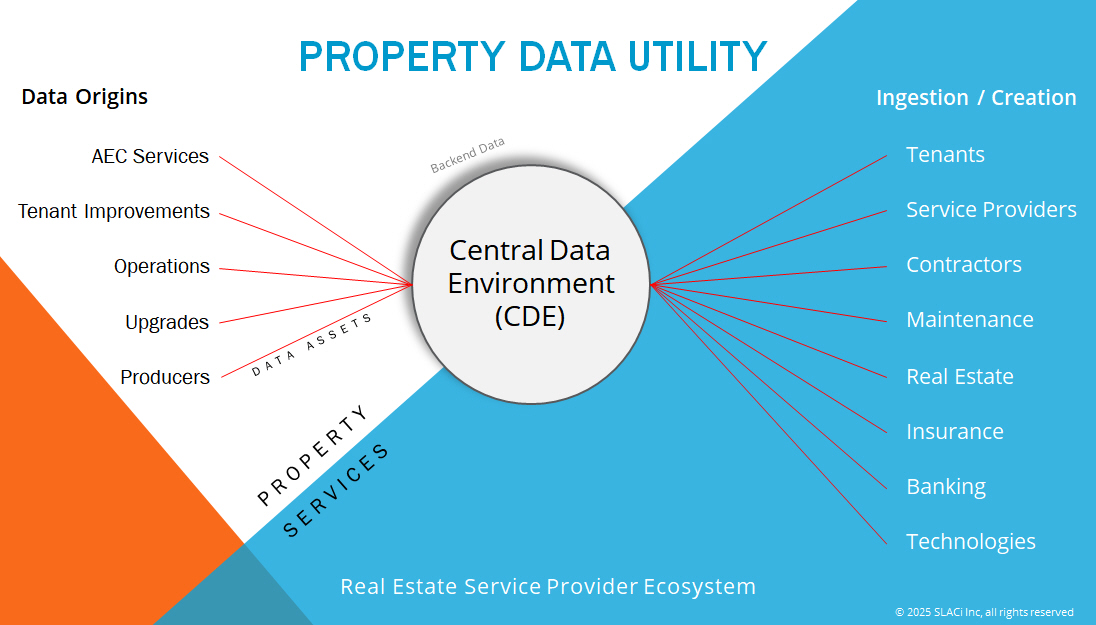 PROPERTY DATA UTILITY

Data Origins

AEC Services

Tenant Improvements

Operations

Upgrades

Producers

Backend Data

Central Data Environment (CDE)

DATA ASSETS

PROPERTY

SERVICES

Ingestion / Creation

Tenants

Service Providers

Contractors

Maintenance

Real Estate

Insurance

Banking

Technologies

Real Estate Service Provider Ecosystem

© 2025 SLACi Inc, all rights reserved